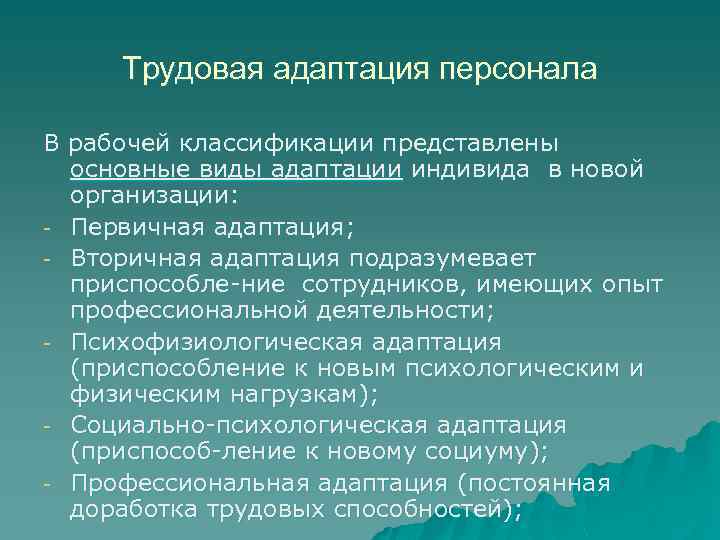 Трудовая адаптация персонала

В рабочей классификации представлены основные виды адаптации индивида в новой организации:

- Первичная адаптация;
- Вторичная адаптация подразумевает приспособле-ние сотрудников, имеющих опыт профессиональной деятельности;
- Психофизиологическая адаптация (приспособление к новым психологическим и физическим нагрузкам);
- Социально-психологическая адаптация (приспособ-ление к новому социуму);
- Профессиональная адаптация (постоянная доработка трудовых способностей);